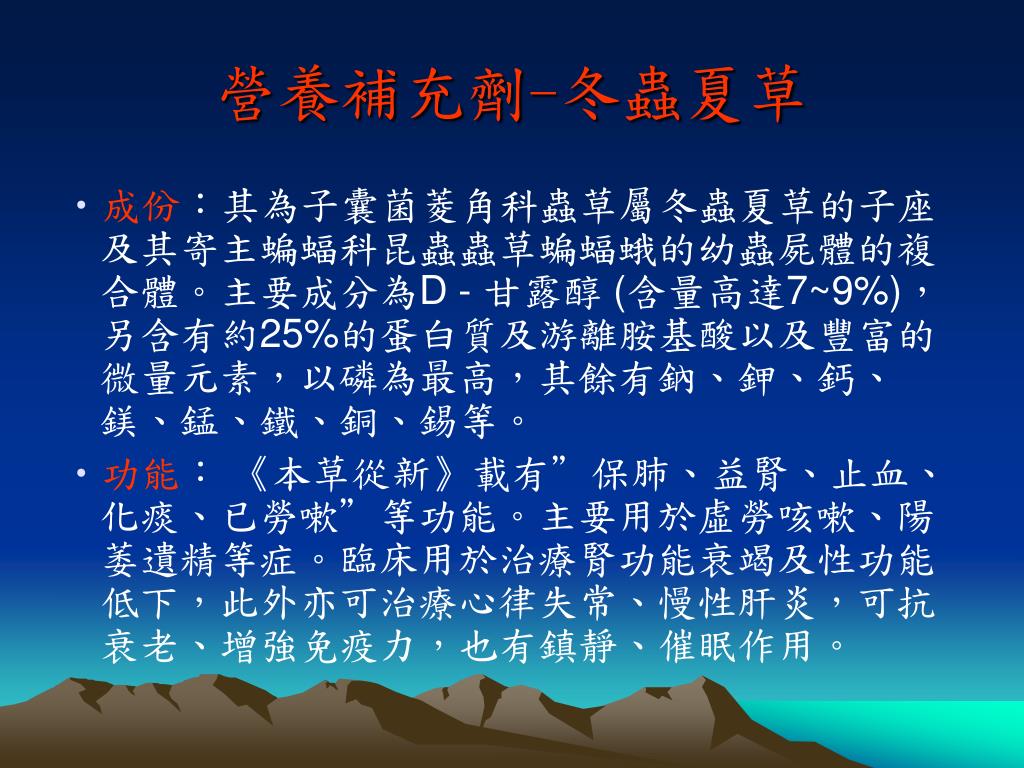 營養補充劑–冬蟲夏草

• 成份：其為子囊菌菱角科蟲草屬冬蟲夏草的子座及其寄主蝙蝠科昆蟲蟲草蝙蝠蛾的幼蟲屍體的複合體。主要成分為D - 甘露醇 (含量高達7~9%)，另含有約25%的蛋白質及游離胺基酸以及豐富的微量元素，以磷為最高，其餘有鈉、鉀、鈣、鎂、錳、鐵、銅、錫等。

• 功能：《本草從新》載有”保肺、益腎、止血、化痰、已勞嗽”等功能。主要用於虛勞咳嗽、陽萎遺精等症。臨床用於治療腎功能衰竭及性功能低下，此外亦可治療心律失常、慢性肝炎，可抗衰老、增強免疫力，也有鎮靜、催眠作用。